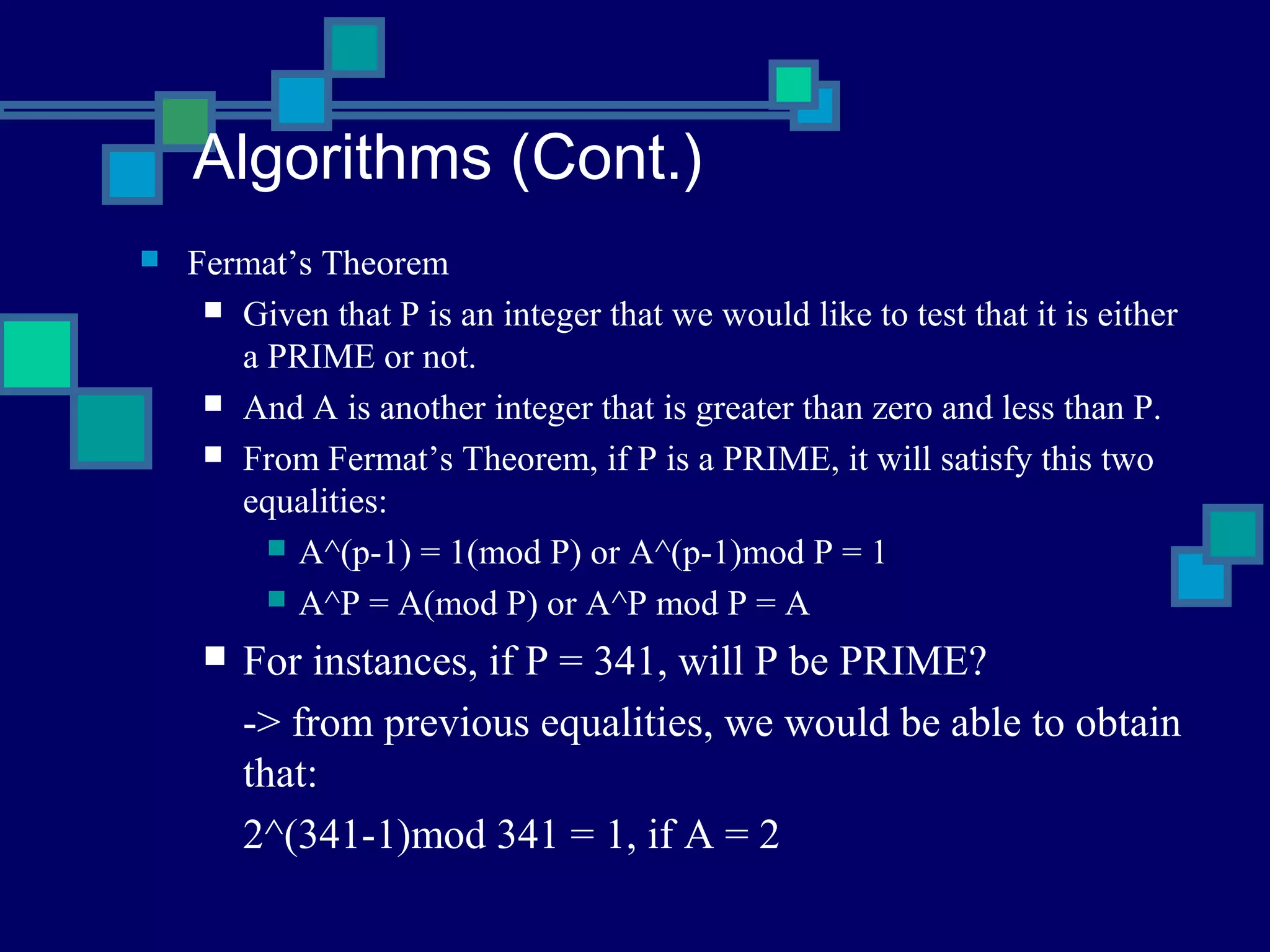 Algorithms (Cont.)

Fermat’s Theorem

Given that P is an integer that we would like to test that it is either a PRIME or not.

And A is another integer that is greater than zero and less than P.

From Fermat’s Theorem, if P is a PRIME, it will satisfy this two equalities:

A^(p-1) = 1(mod P) or A^(p-1)mod P = 1

A^P = A(mod P) or A^P mod P = A

For instances, if P = 341, will P be PRIME?

-> from previous equalities, we would be able to obtain that:

2^(341-1)mod 341 = 1, if A = 2